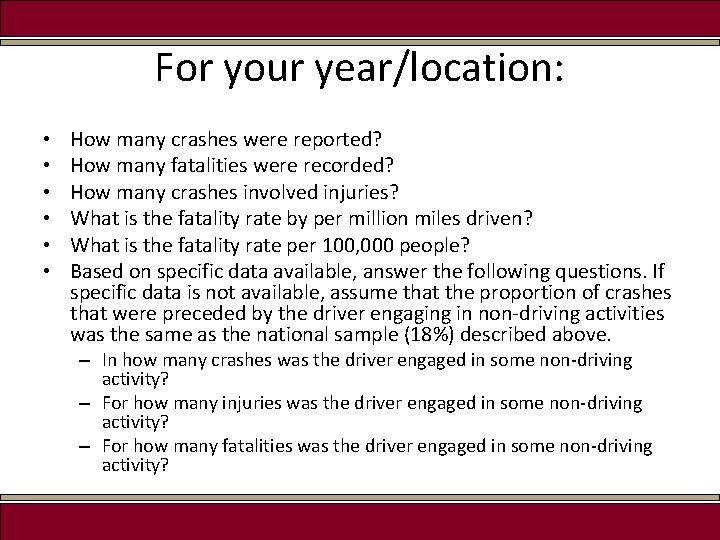 For your year/location:

• How many crashes were reported?
• How many fatalities were recorded?
• How many crashes involved injuries?
• What is the fatality rate by per million miles driven?
• What is the fatality rate per 100,000 people?
• Based on specific data available, answer the following questions. If specific data is not available, assume that the proportion of crashes that were preceded by the driver engaging in non-driving activities was the same as the national sample (18%) described above.
  – In how many crashes was the driver engaged in some non-driving activity?
  – For how many injuries was the driver engaged in some non-driving activity?
  – For how many fatalities was the driver engaged in some non-driving activity?